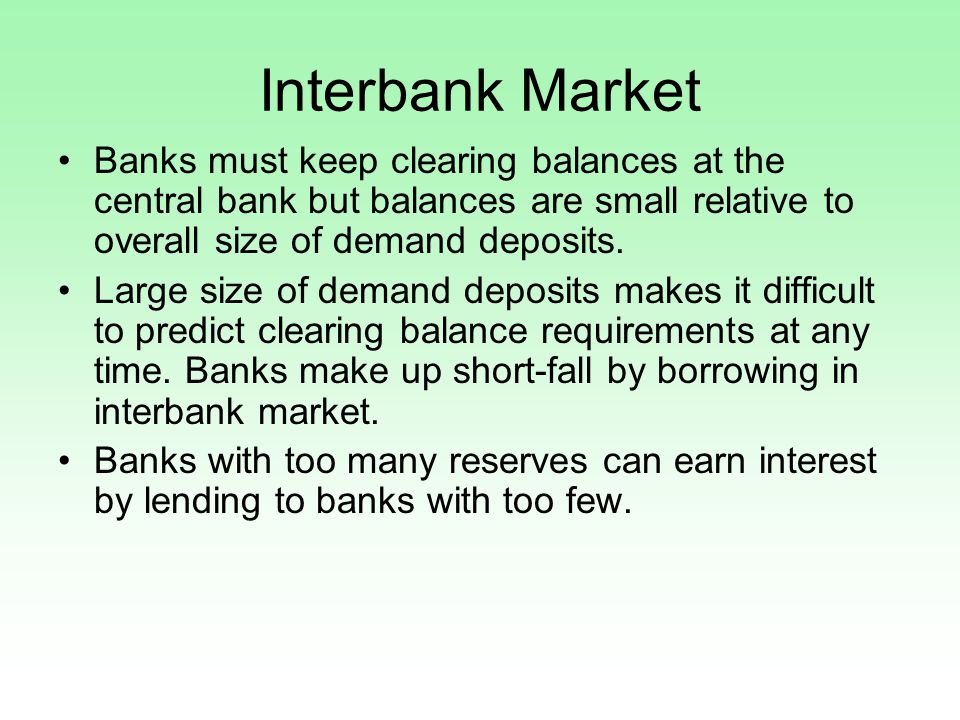 Interbank Market

• Banks must keep clearing balances at the central bank but balances are small relative to overall size of demand deposits.

• Large size of demand deposits makes it difficult to predict clearing balance requirements at any time. Banks make up short-fall by borrowing in interbank market.

• Banks with too many reserves can earn interest by lending to banks with too few.